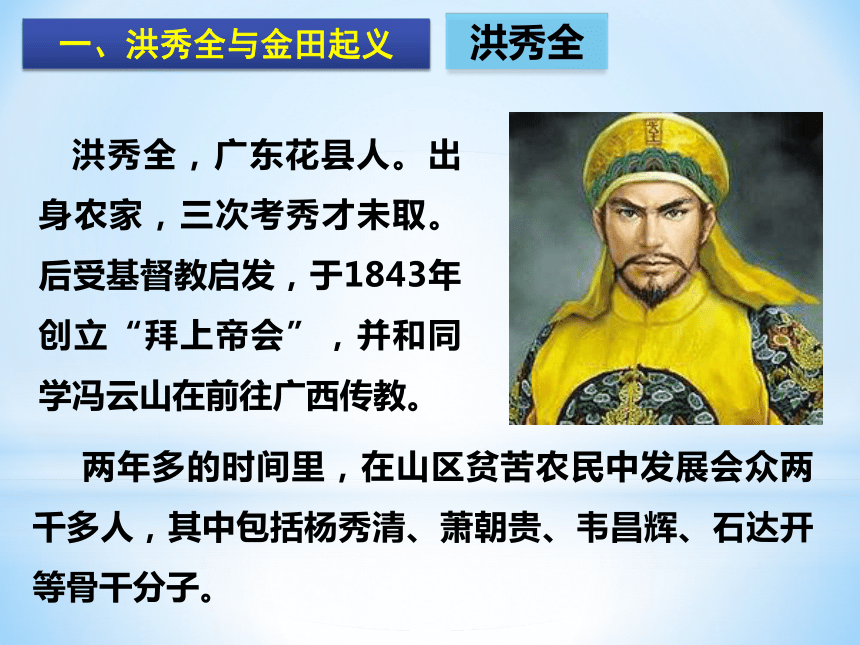 一、洪秀全与金田起义

洪秀全

洪秀全，广东花县人。出身农家，三次考秀才未取。后受基督教启发，于1843年创立“拜上帝会”，并和同学冯云山在前往广西传教。

两年多的时间里，在山区贫苦农民中发展会众两千多人，其中包括杨秀清、萧朝贵、韦昌辉、石达开等骨干分子。